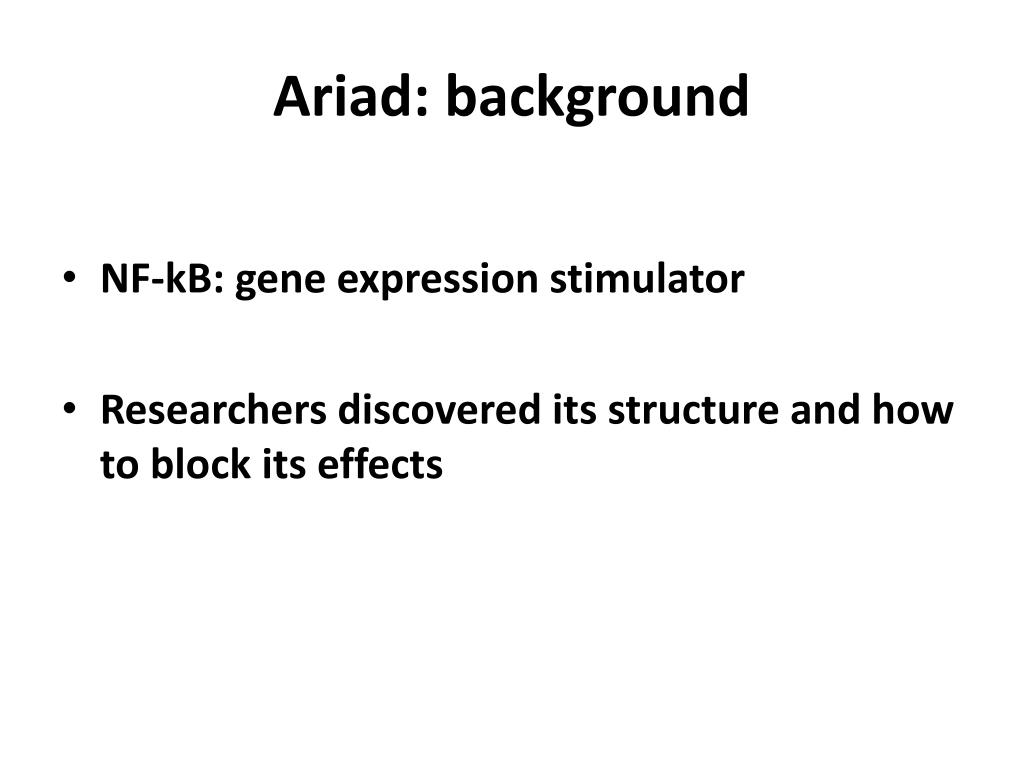 Ariad: background

• NF-kB: gene expression stimulator

• Researchers discovered its structure and how to block its effects